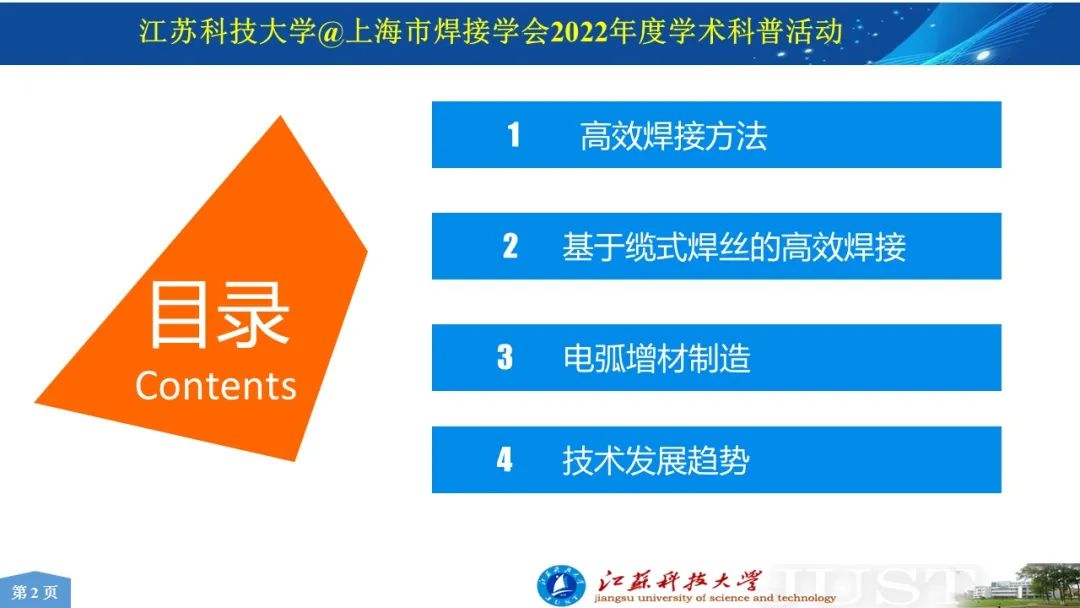 江苏科技大学@上海市焊接学会2022年度学术科普活动

目录
Contents

1 高效焊接方法

2 基于缆式焊丝的高效焊接

3 电弧增材制造

4 技术发展趋势

第 2 页

江苏科技大学
jiangsu university of science and technology
JUST